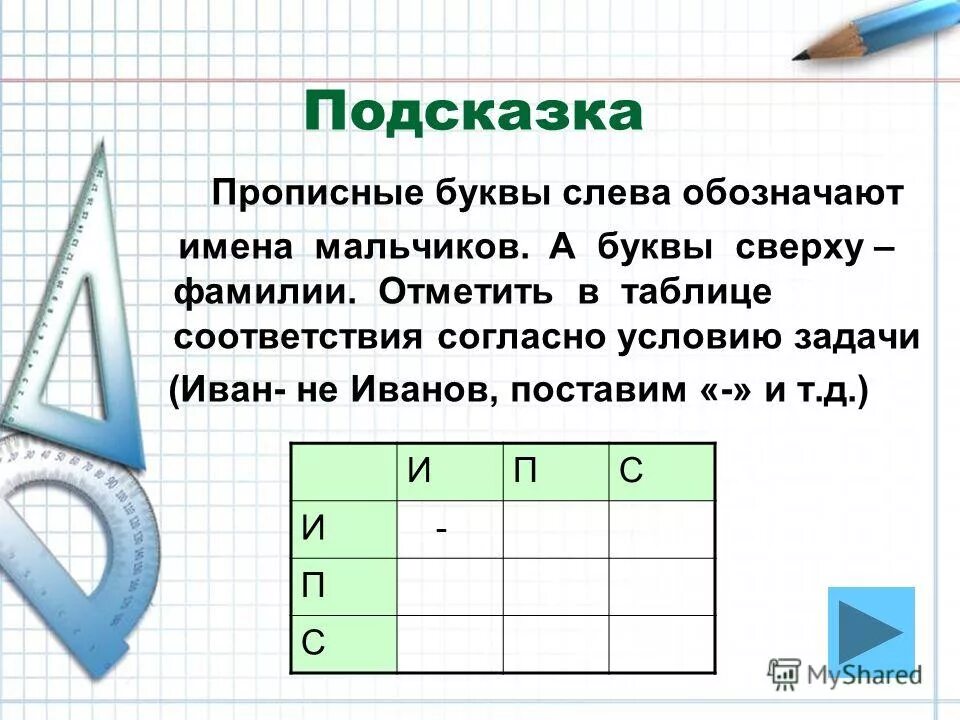 Подсказка

Прописные буквы слева обозначают имена мальчиков. А буквы сверху – фамилии. Отметить в таблице соответствия согласно условию задачи (Иван- не Иванов, поставим «-» и т.д.)

| | И | П | С |
|---|---|---|---|
| И | - | | |
| П | | | |
| С | | | |

MyShared